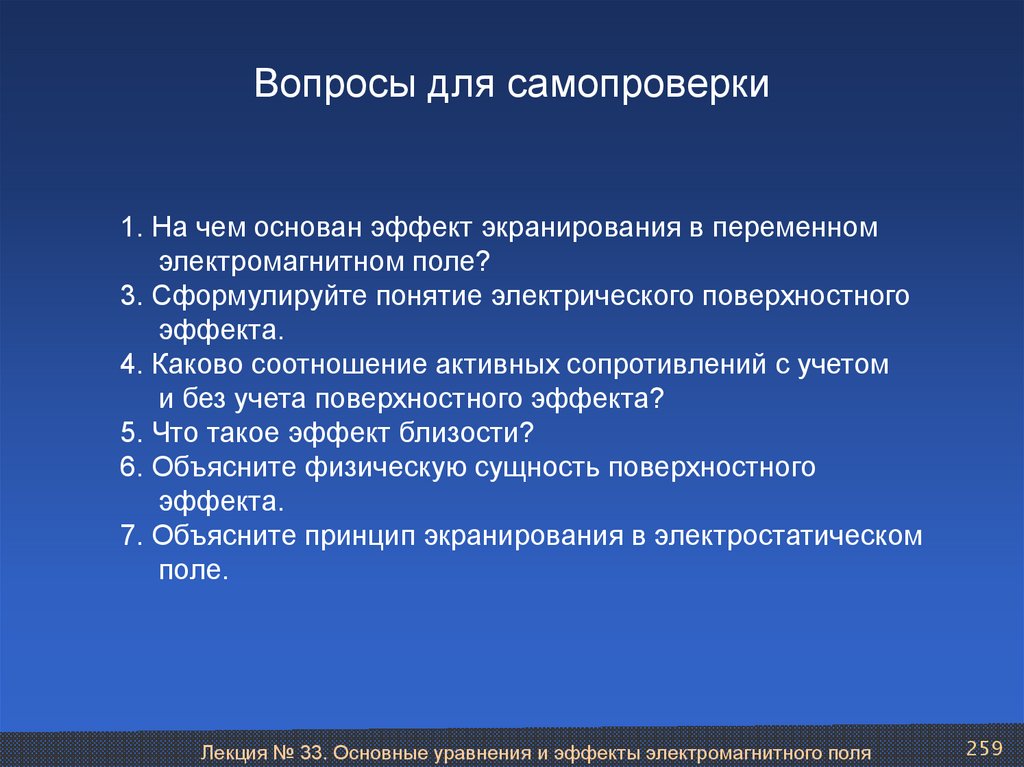 Вопросы для самопроверки

1. На чем основан эффект экранирования в переменном электромагнитном поле?
3. Сформулируйте понятие электрического поверхностного эффекта.
4. Каково соотношение активных сопротивлений с учетом и без учета поверхностного эффекта?
5. Что такое эффект близости?
6. Объясните физическую сущность поверхностного эффекта.
7. Объясните принцип экранирования в электростатическом поле.

Лекция № 33. Основные уравнения и эффекты электромагнитного поля

259